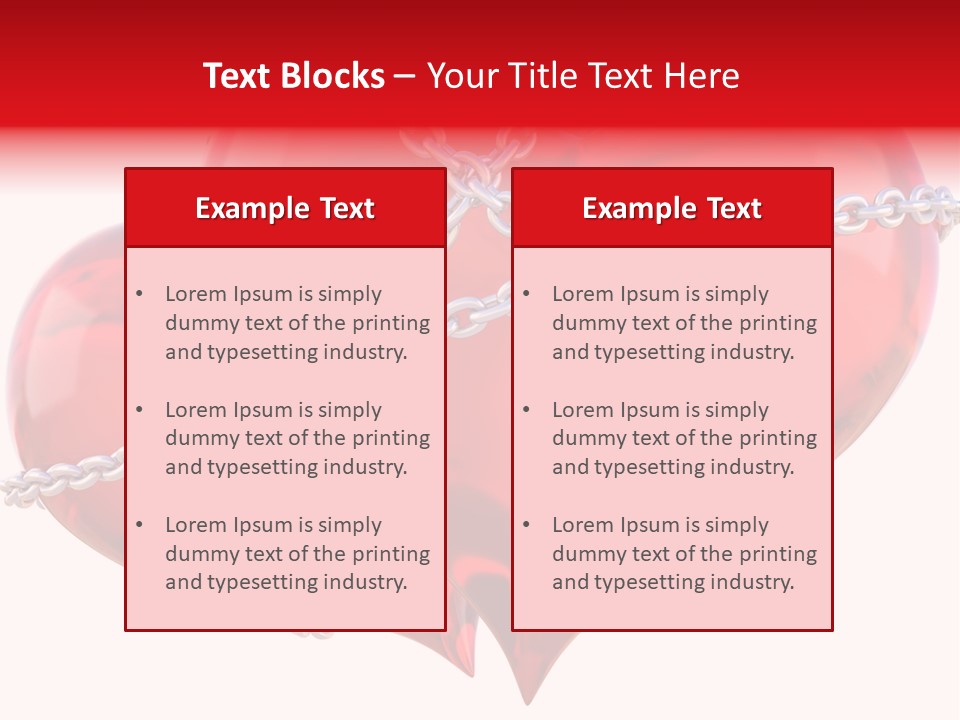 Text Blocks – Your Title Text Here

Example Text

• Lorem Ipsum is simply dummy text of the printing and typesetting industry.

• Lorem Ipsum is simply dummy text of the printing and typesetting industry.

• Lorem Ipsum is simply dummy text of the printing and typesetting industry.

Example Text

• Lorem Ipsum is simply dummy text of the printing and typesetting industry.

• Lorem Ipsum is simply dummy text of the printing and typesetting industry.

• Lorem Ipsum is simply dummy text of the printing and typesetting industry.